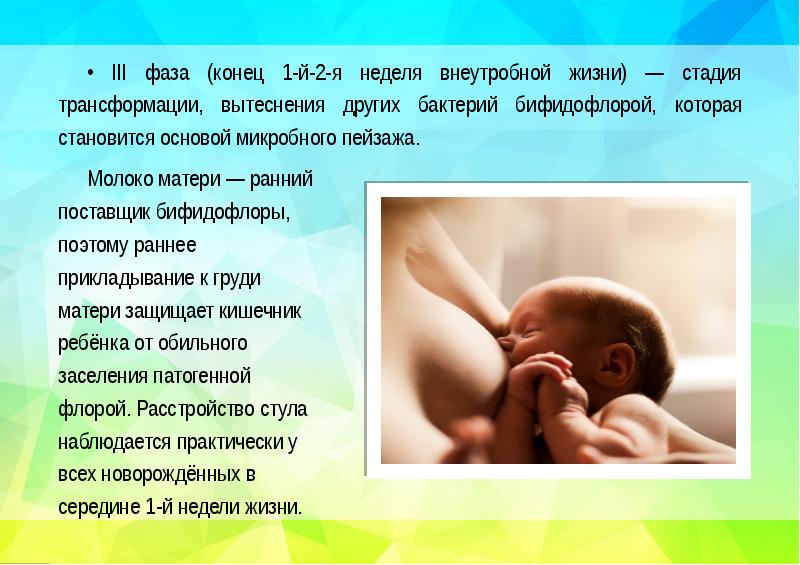 • III фаза (конец 1-й-2-я неделя внеутробной жизни) — стадия трансформации, вытеснения других бактерий бифидофлорой, которая становится основой микробного пейзажа.

Молоко матери — ранний поставщик бифидофлоры, поэтому раннее прикладывание к груди матери защищает кишечник ребёнка от обильного заселения патогенной флорой. Расстройство стула наблюдается практически у всех новорождённых в середине 1-й недели жизни.